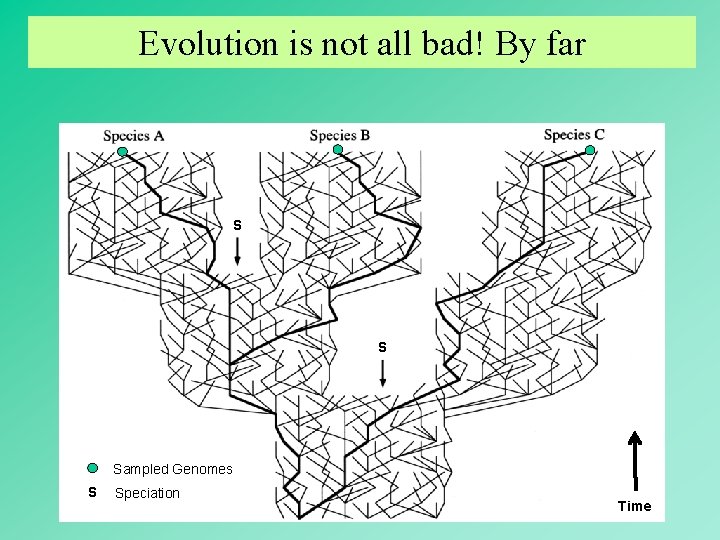 Evolution is not all bad! By far

Species A

Species B

Species C

S

S

Sampled Genomes

S Speciation

Time